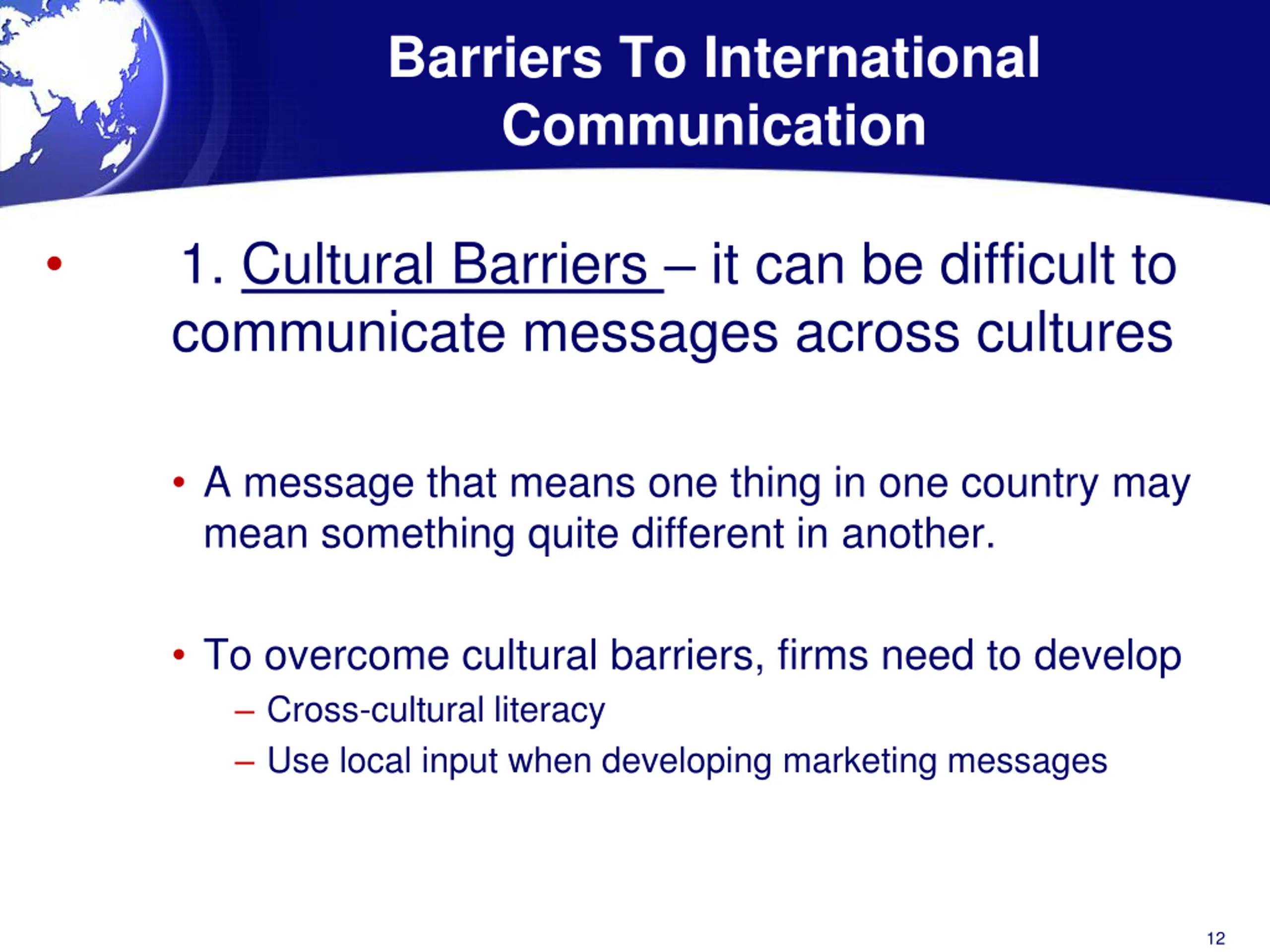 Barriers To International Communication

• 1. Cultural Barriers – it can be difficult to communicate messages across cultures

• A message that means one thing in one country may mean something quite different in another.

• To overcome cultural barriers, firms need to develop
– Cross-cultural literacy
– Use local input when developing marketing messages

12